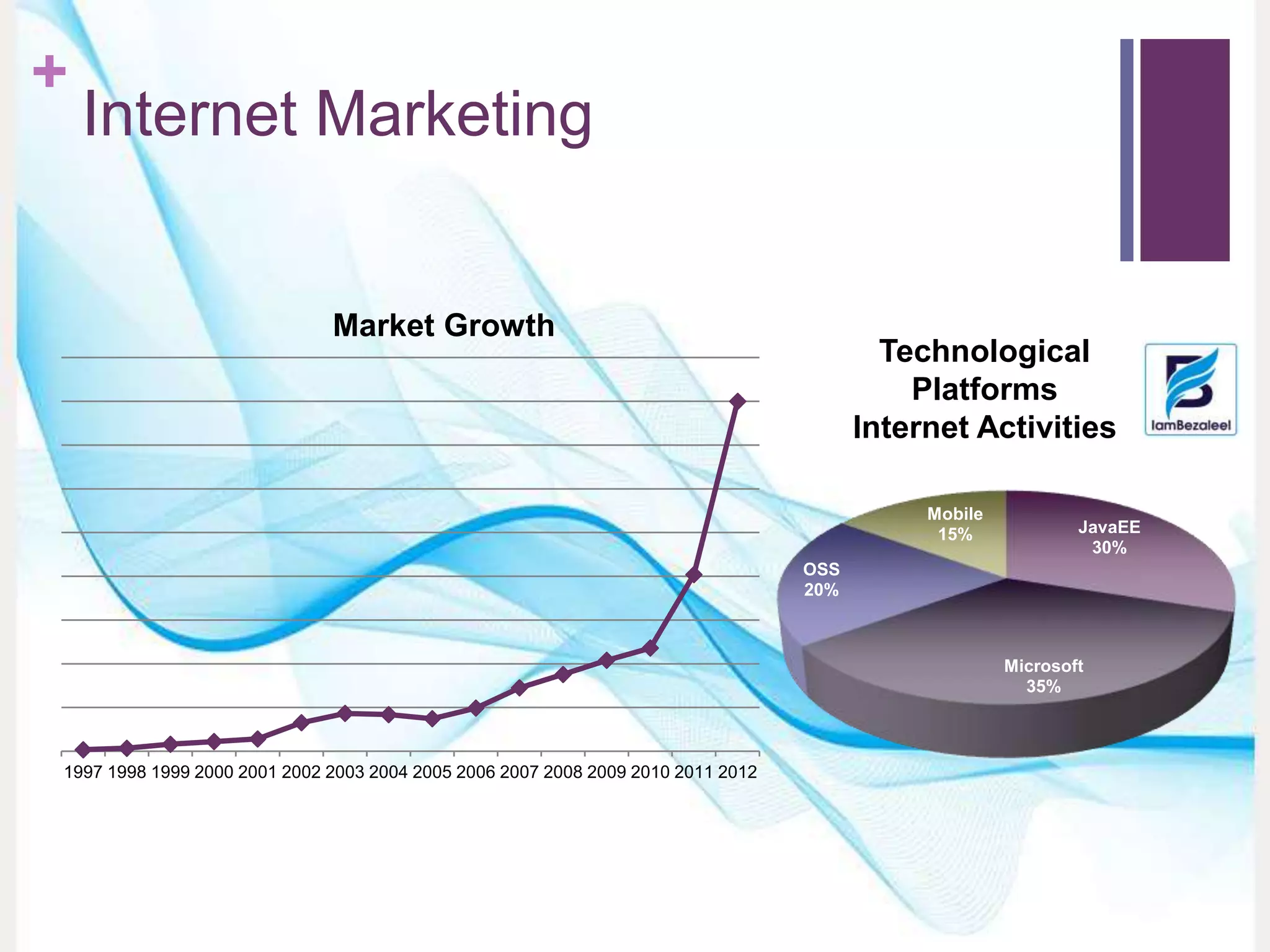 +
Internet Marketing

Market Growth

1997 1998 1999 2000 2001 2002 2003 2004 2005 2006 2007 2008 2009 2010 2011 2012

Technological Platforms Internet Activities

IamBezaleel

Mobile 15%

JavaEE 30%

OSS 20%

Microsoft 35%